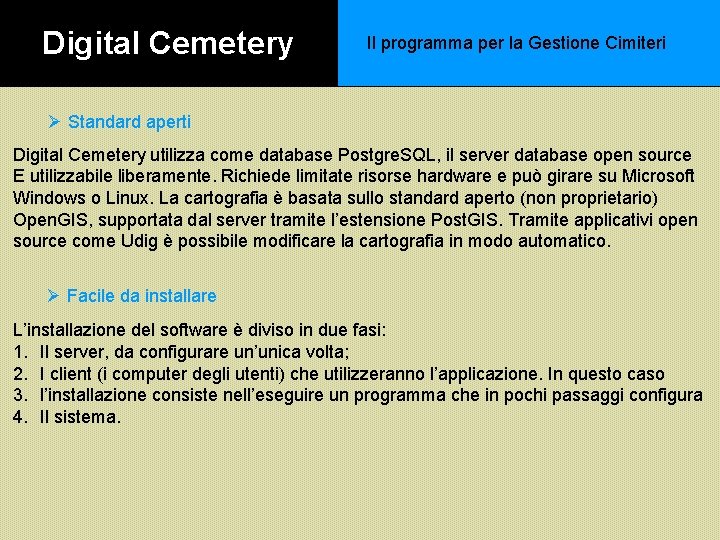 Digital Cemetery

Il programma per la Gestione Cimiteri

➢ Standard aperti

Digital Cemetery utilizza come database PostgreSQL, il server database open source E utilizzabile liberamente. Richiede limitate risorse hardware e può girare su Microsoft Windows o Linux. La cartografia è basata sullo standard aperto (non proprietario) OpenGIS, supportata dal server tramite l'estensione PostGIS. Tramite applicativi open source come Udig è possibile modificare la cartografia in modo automatico.

➢ Facile da installare

L'installazione del software è diviso in due fasi:
1. Il server, da configurare un'unica volta;
2. I client (i computer degli utenti) che utilizzeranno l'applicazione. In questo caso
3. l'installazione consiste nell'eseguire un programma che in pochi passaggi configura
4. Il sistema.